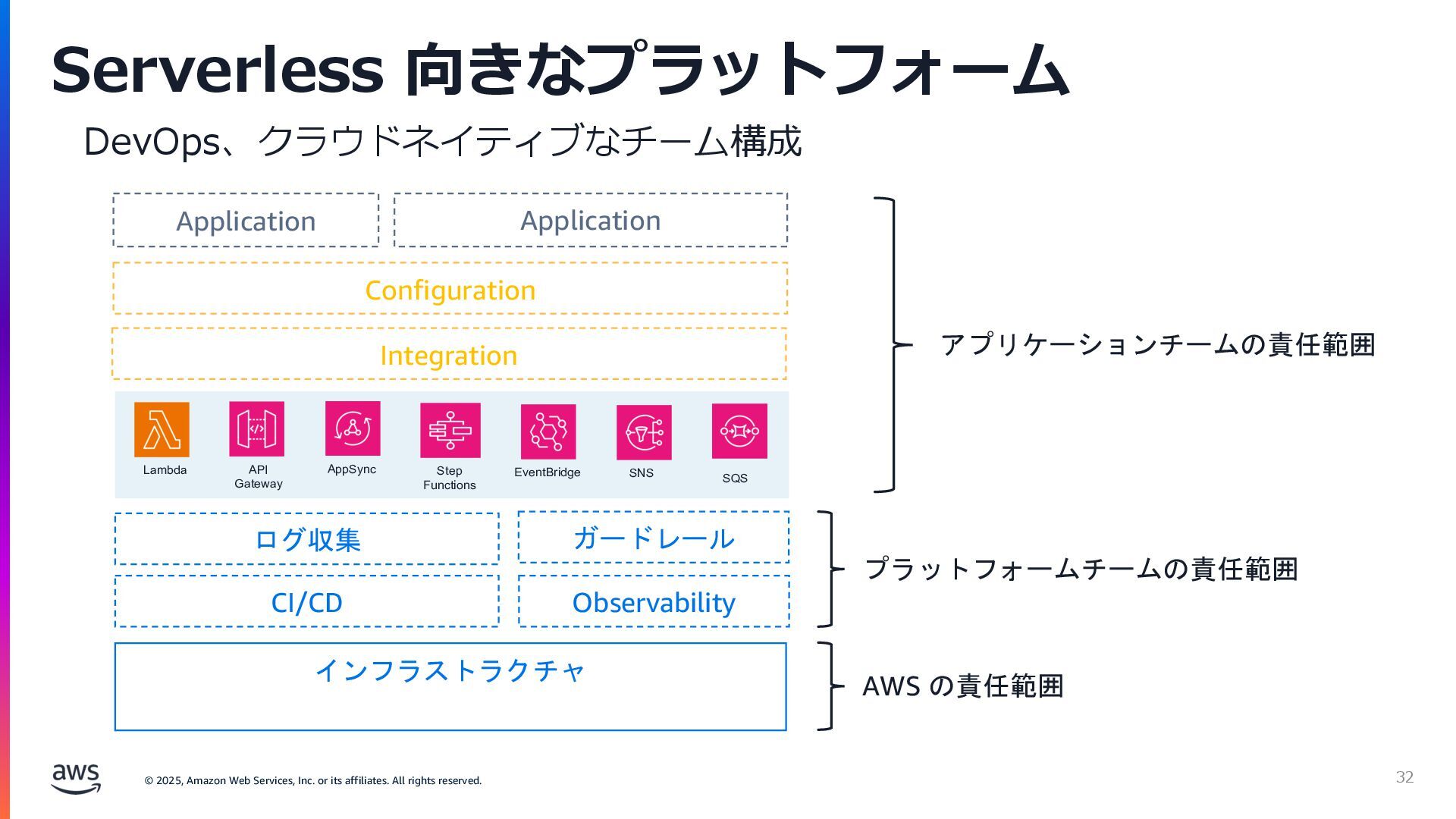 Serverless 向きなプラットフォーム

DevOps、クラウドネイティブなチーム構成

Application

Application

Configuration

Integration

Lambda

API Gateway

AppSync

Step Functions

EventBridge

SNS

SQS

アプリケーションチームの責任範囲

ログ収集

ガードレール

CI/CD

Observability

プラットフォームチームの責任範囲

インフラストラクチャ

AWS の責任範囲

aws

© 2025, Amazon Web Services, Inc. or its affiliates. All rights reserved.

32